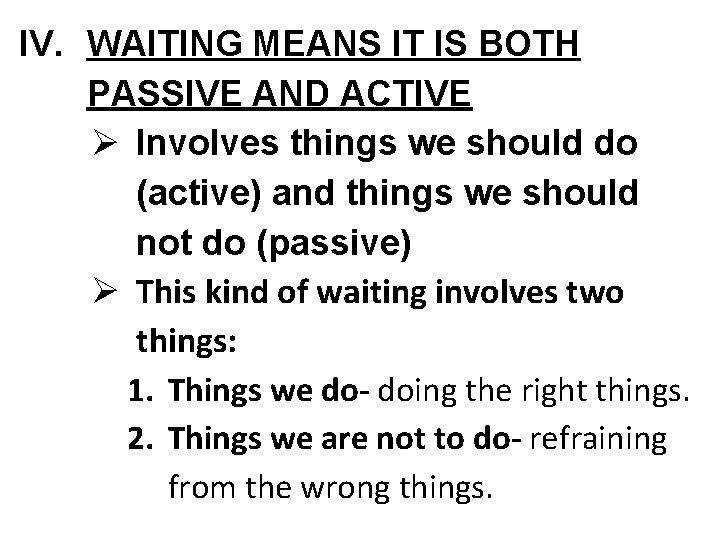 IV. WAITING MEANS IT IS BOTH PASSIVE AND ACTIVE

➢ Involves things we should do (active) and things we should not do (passive)

➢ This kind of waiting involves two things:

1. Things we do- doing the right things.
2. Things we are not to do- refraining from the wrong things.